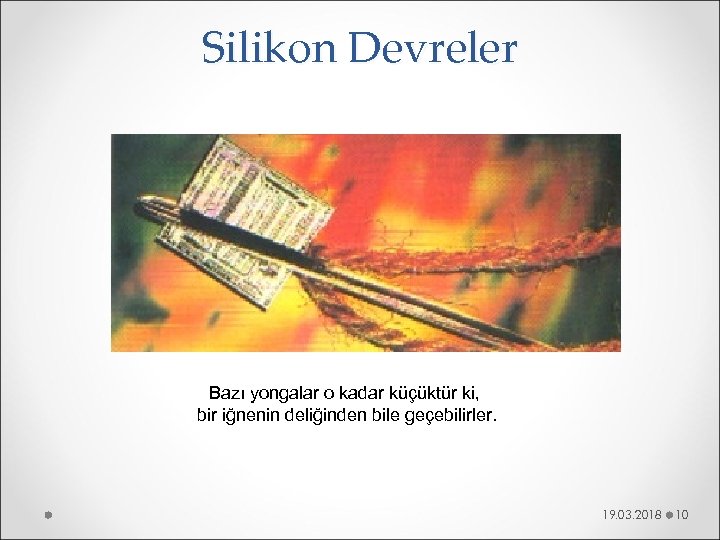 Silikon Devreler

Bazı yongalar o kadar küçüktür ki, bir iğnenin deliğinden bile geçebilirler.

19.03.2018 10